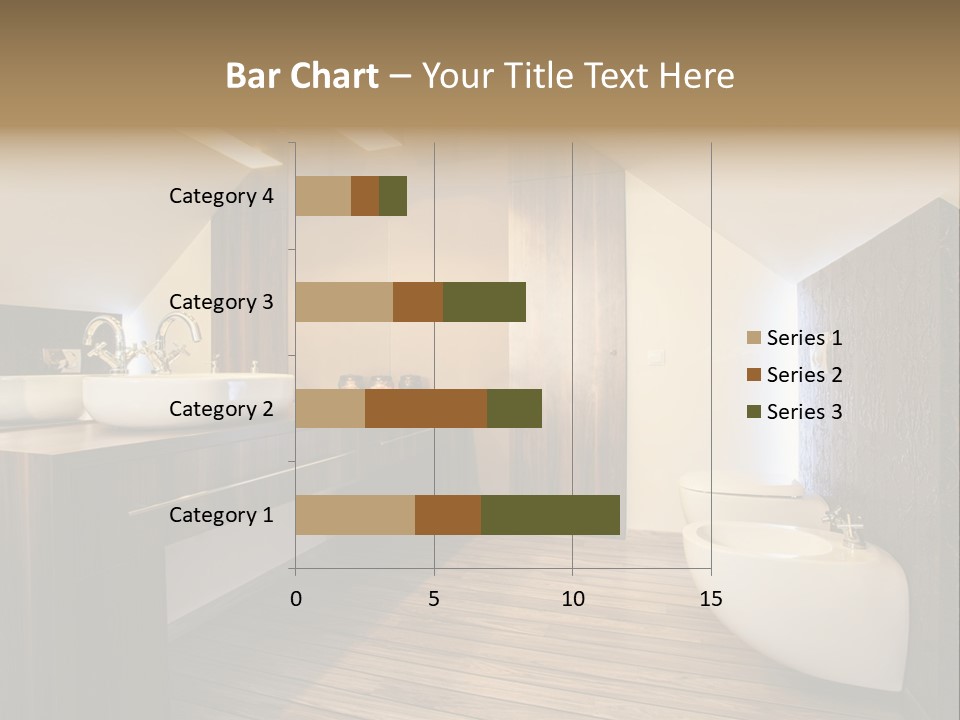 Bar Chart – Your Title Text Here

Category 4
Category 3
Category 2
Category 1

0
5
10
15

Series 1
Series 2
Series 3